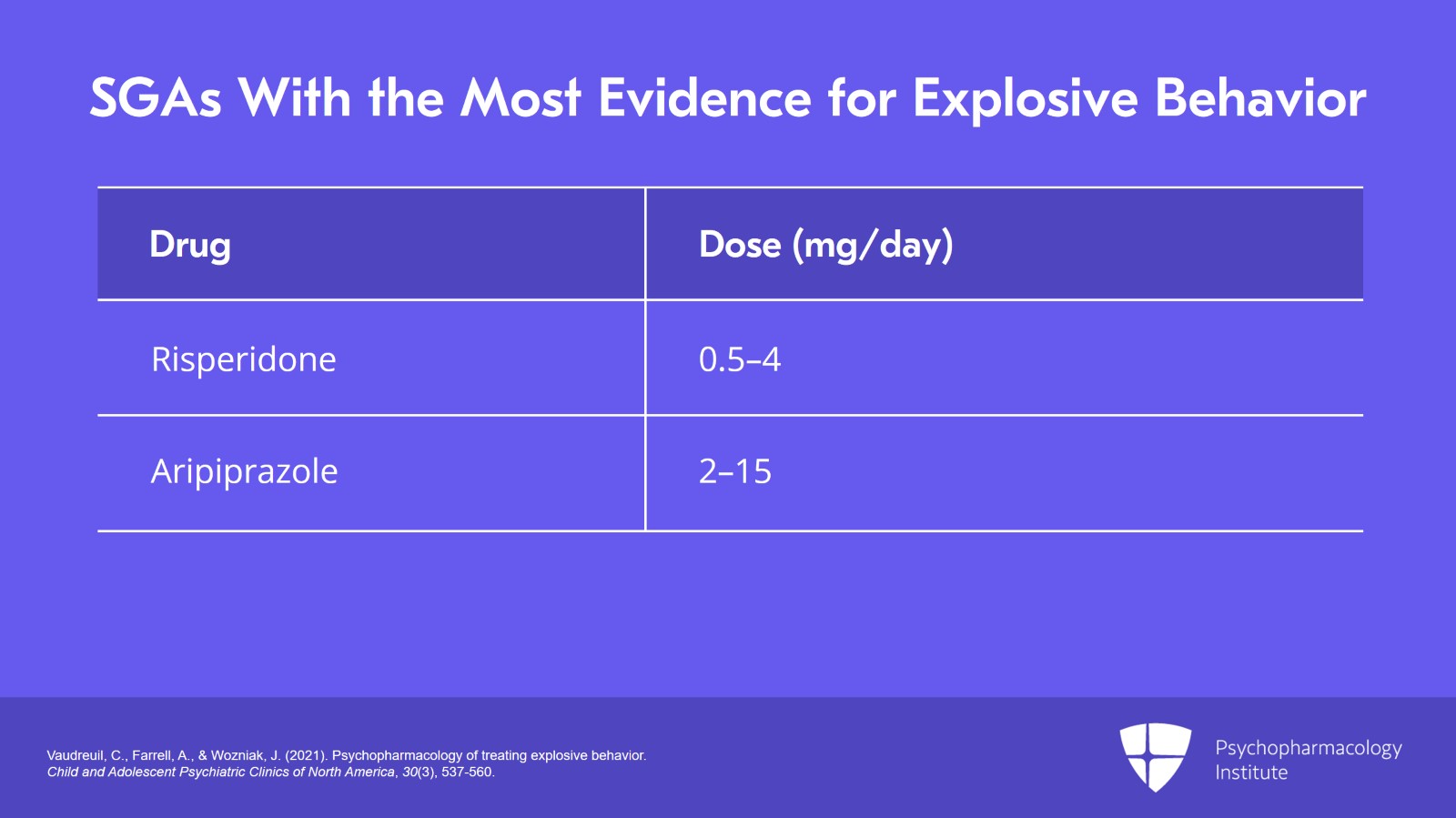 SGAs With the Most Evidence for Explosive Behavior

| Drug | Dose (mg/day) |
|---|---|
| Risperidone | 0.5–4 |
| Aripiprazole | 2–15 |

Vaudreuil, C., Farrell, A., & Wozniak, J. (2021). Psychopharmacology of treating explosive behavior. Child and Adolescent Psychiatric Clinics of North America, 30(3), 537-560.

Psychopharmacology Institute